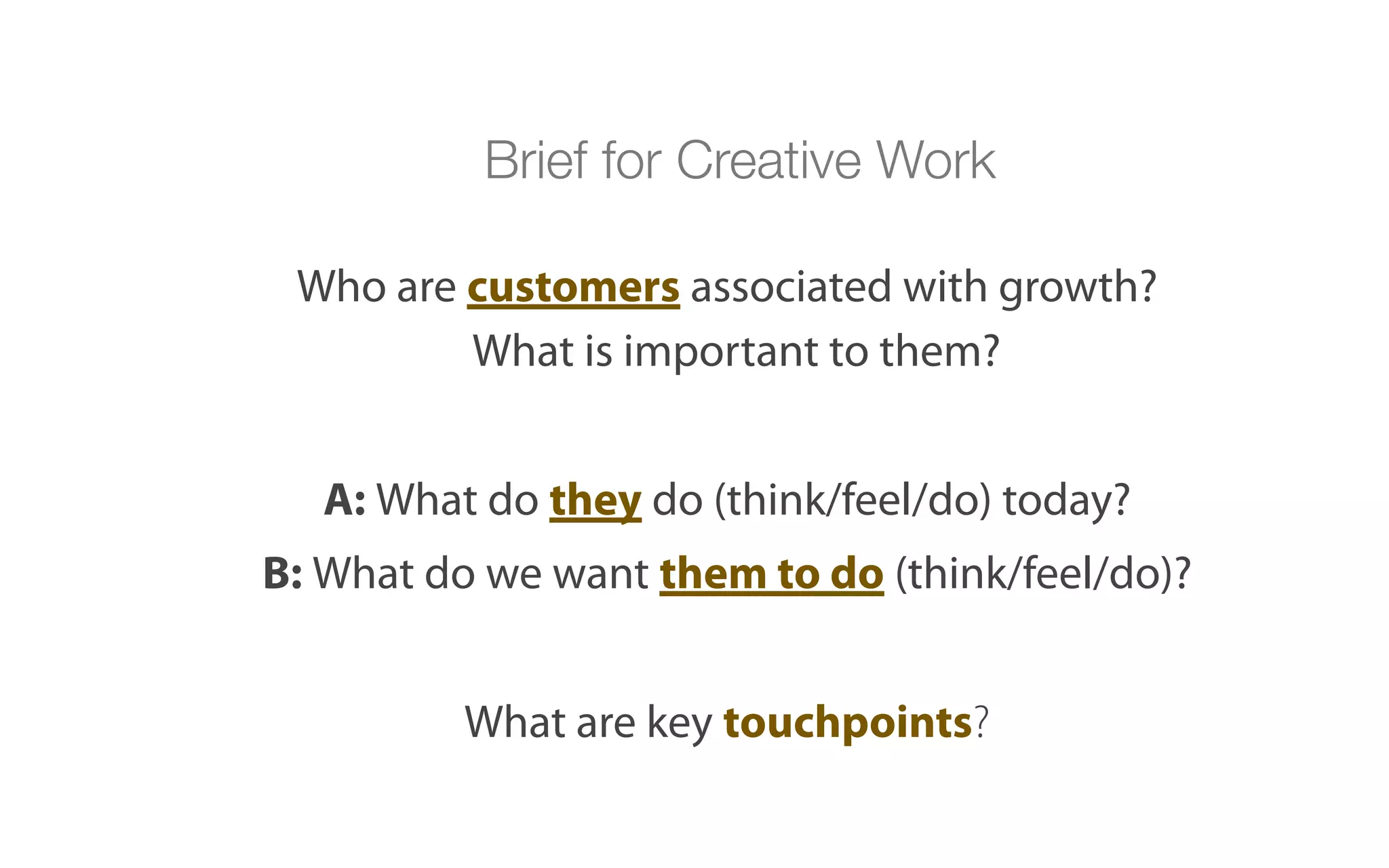 Brief for Creative Work

Who are customers associated with growth?
What is important to them?

A: What do they do (think/feel/do) today?
B: What do we want them to do (think/feel/do)?

What are key touchpoints?